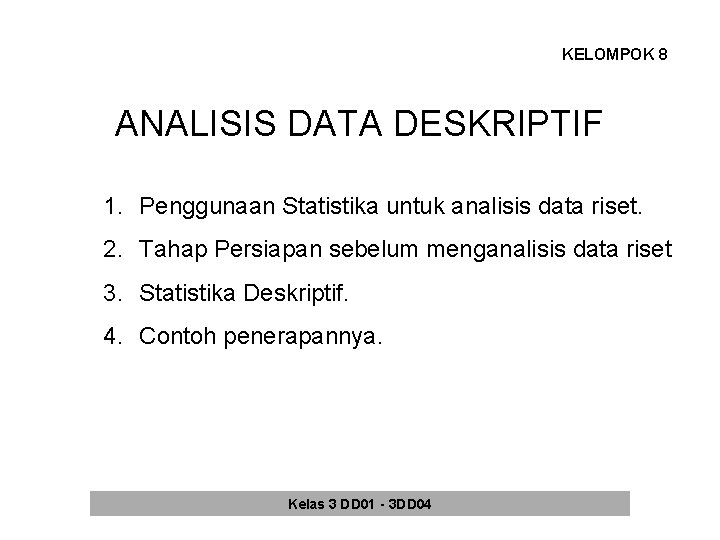 KELOMPOK 8

ANALISIS DATA DESKRIPTIF

1. Penggunaan Statistika untuk analisis data riset.
2. Tahap Persiapan sebelum menganalisis data riset
3. Statistika Deskriptif.
4. Contoh penerapannya.

Kelas 3 DD01 - 3DD04